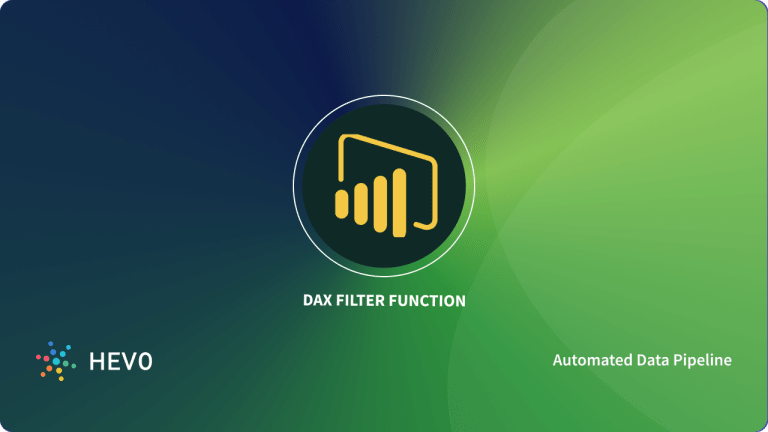 DAX FILTER FUNCTION

HEVO

Automated Data Pipeline